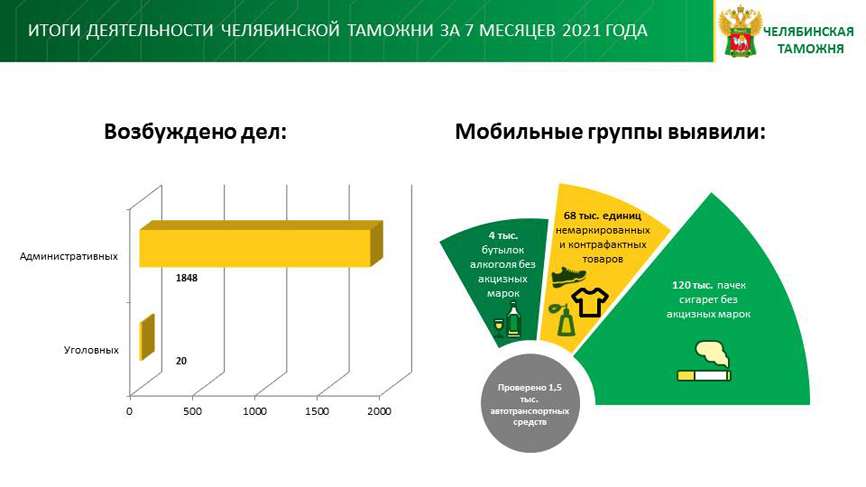 ИТОГИ ДЕЯТЕЛЬНОСТИ ЧЕЛЯБИНСКОЙ ТАМОЖНИ ЗА 7 МЕСЯЦЕВ 2021 ГОДА

ЧЕЛЯБИНСКАЯ ТАМОЖНЯ

Возбуждено дел:

Административных

1848

Уголовных

20

0 500 1000 1500 2000

Мобильные группы выявили:

4 тыс. бутылок алкоголя без акцизных марок

68 тыс. единиц немаркированных и контрафактных товаров

120 тыс. пачек сигарет без акцизных марок

Проверено 1,5 тыс. автотранспортных средств